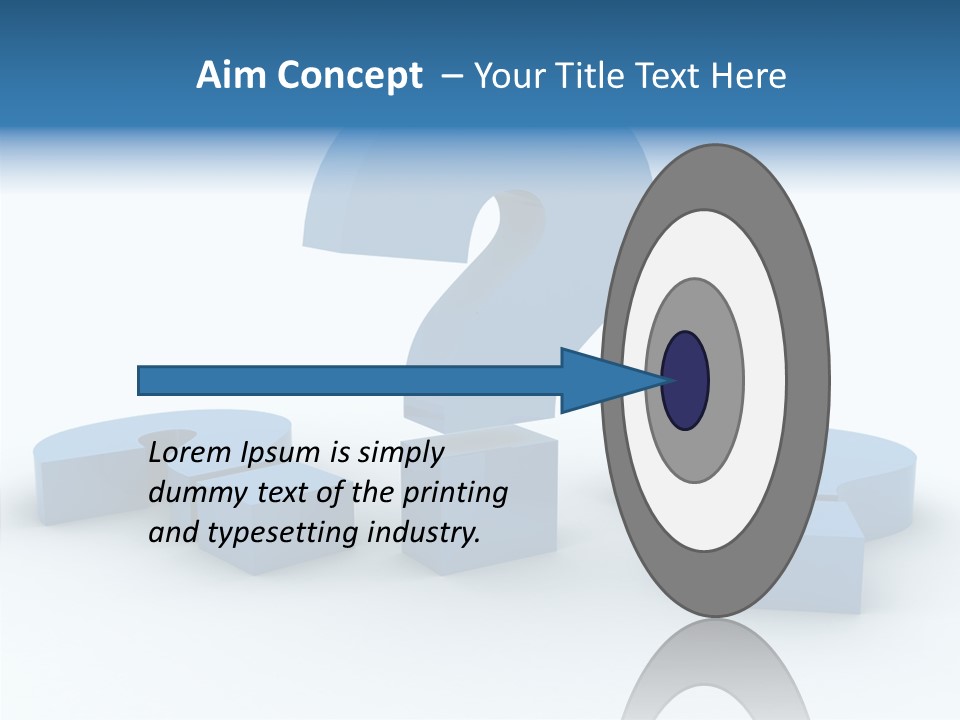 Aim Concept – Your Title Text Here

Lorem Ipsum is simply dummy text of the printing and typesetting industry.